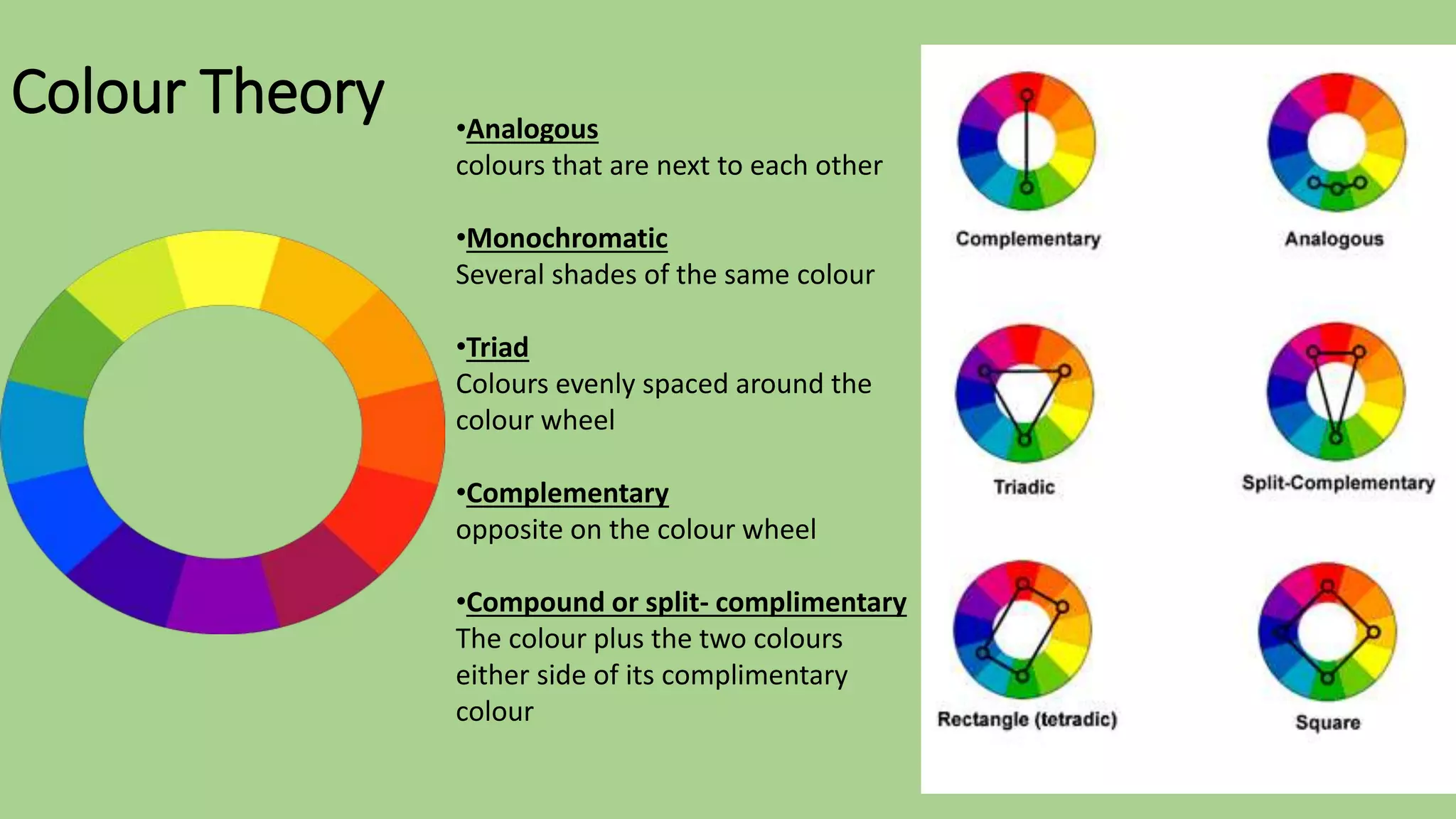 Colour Theory

•Analogous
colours that are next to each other

•Monochromatic
Several shades of the same colour

•Triad
Colours evenly spaced around the colour wheel

•Complementary
opposite on the colour wheel

•Compound or split- complimentary
The colour plus the two colours either side of its complimentary colour

Complementary

Analogous

Triadic

Split-Complementary

Rectangle (tetradic)

Square